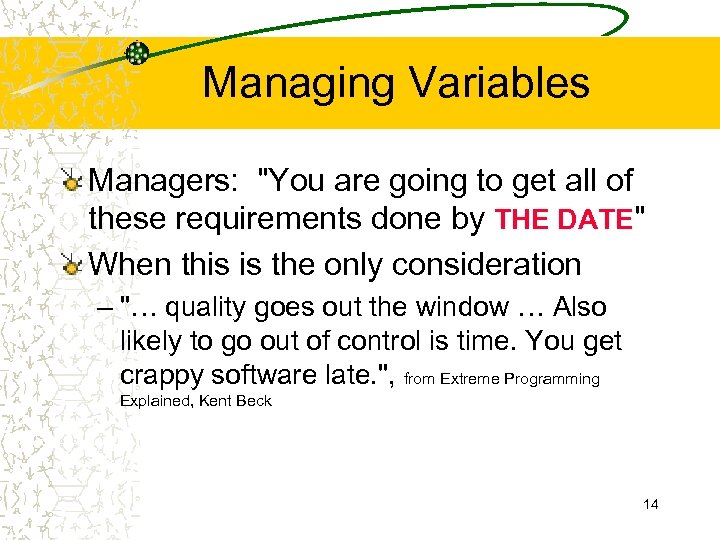 Managing Variables

Managers: "You are going to get all of these requirements done by THE DATE"

When this is the only consideration

– "… quality goes out the window … Also likely to go out of control is time. You get crappy software late.", from Extreme Programming Explained, Kent Beck

14